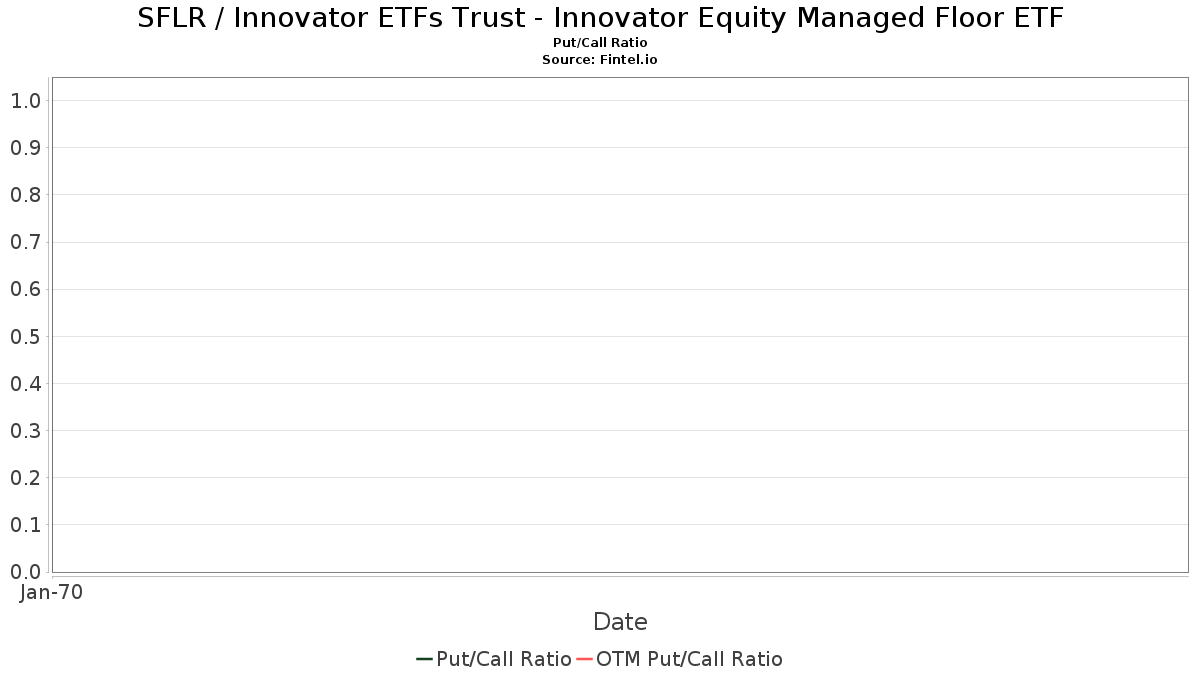 SFLR / Innovator ETFs Trust - Innovator Equity Managed Floor ETF
Put/Call Ratio
Source: Fintel.io

1.0
0.9
0.8
0.7
0.6
0.5
0.4
0.3
0.2
0.1
0.0

Jan-70

Date

Put/Call Ratio
OTM Put/Call Ratio